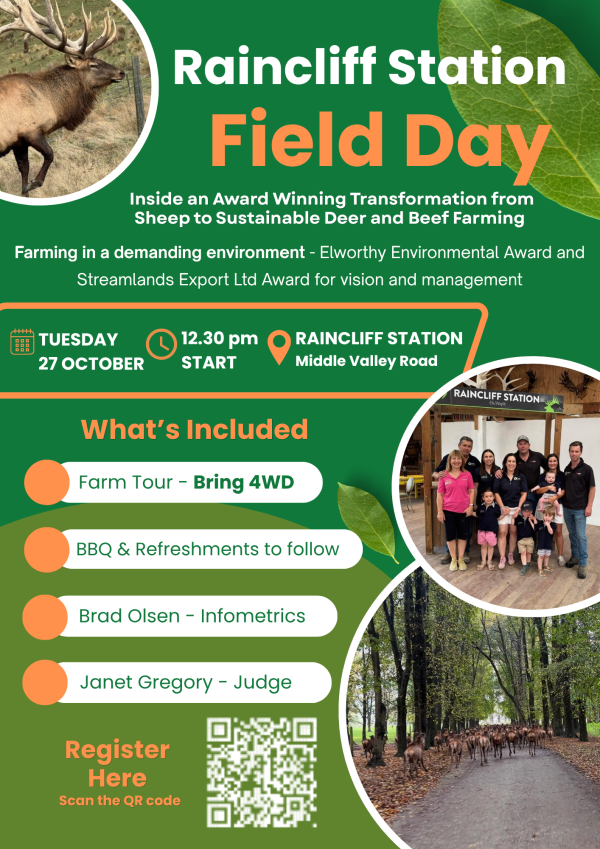 Raincliff Station

Field Day

Inside an Award Winning Transformation from Sheep to Sustainable Deer and Beef Farming

Farming in a demanding environment - Elworthy Environmental Award and Streamlands Export Ltd Award for vision and management

TUESDAY 27 OCTOBER

12.30 pm START

RAINCLIFF STATION Middle Valley Road

RAINCLIFF STATION

What's Included

Farm Tour - Bring 4WD

BBQ & Refreshments to follow

Brad Olsen - Infometrics

Janet Gregory - Judge

Register Here
Scan the QR code